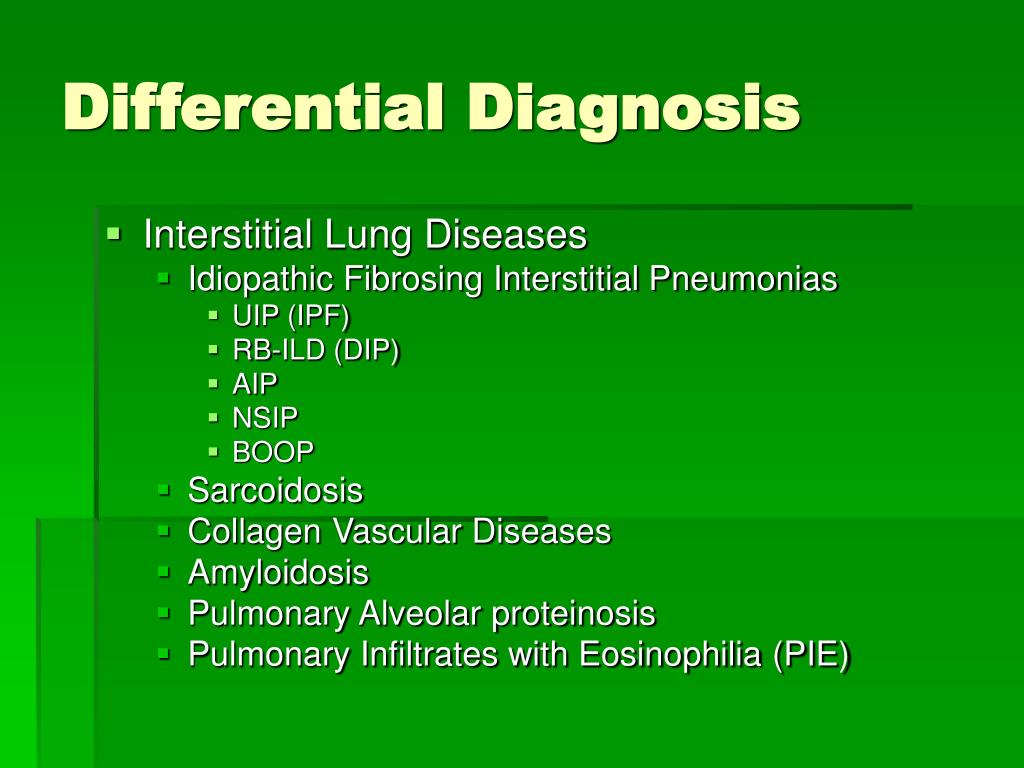 Differential Diagnosis

- Interstitial Lung Diseases
  - Idiopathic Fibrosing Interstitial Pneumonias
    - UIP (IPF)
    - RB-ILD (DIP)
    - AIP
    - NSIP
    - BOOP
  - Sarcoidosis
  - Collagen Vascular Diseases
  - Amyloidosis
  - Pulmonary Alveolar proteinosis
  - Pulmonary Infiltrates with Eosinophilia (PIE)